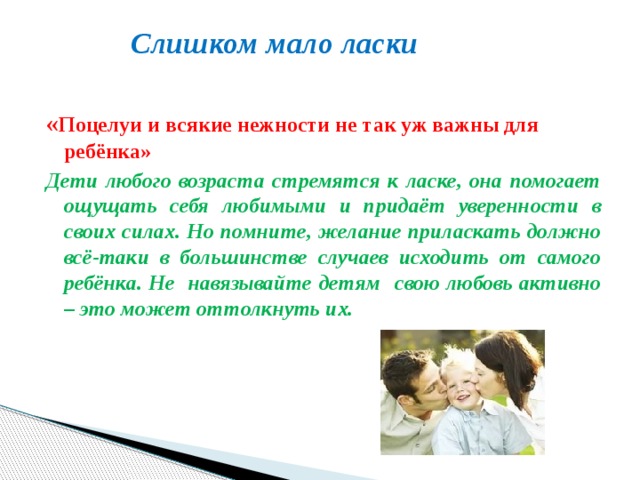 Слишком мало ласки

«Поцелуи и всякие нежности не так уж важны для ребёнка»

Дети любого возраста стремятся к ласке, она помогает ощущать себя любимыми и придаёт уверенности в своих силах. Но помните, желание приласкать должно всё-таки в большинстве случаев исходить от самого ребёнка. Не навязывайте детям свою любовь активно – это может оттолкнуть их.